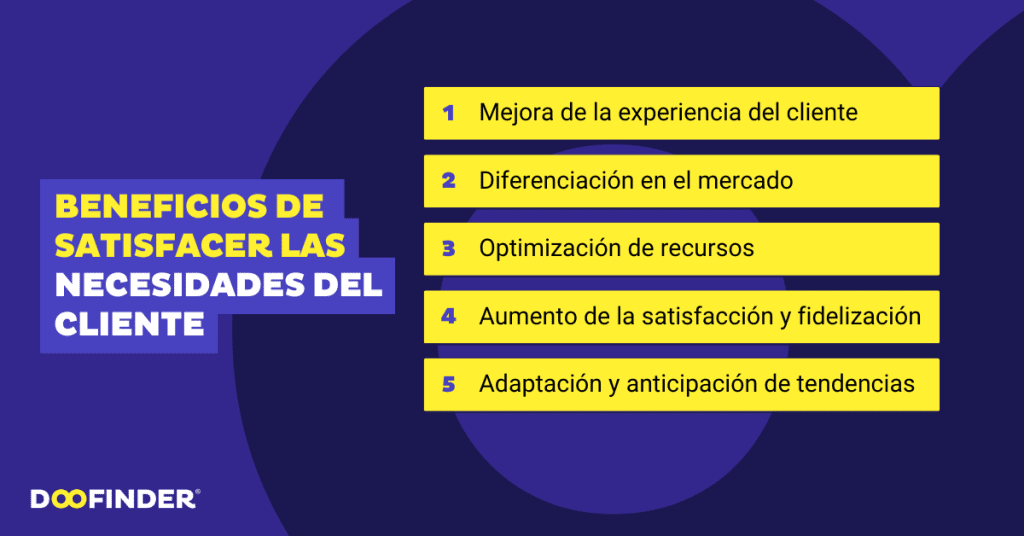 BENEFICIOS DE SATISFACER LAS NECESIDADES DEL CLIENTE

1 Mejora de la experiencia del cliente

2 Diferenciación en el mercado

3 Optimización de recursos

4 Aumento de la satisfacción y fidelización

5 Adaptación y anticipación de tendencias

DOOFINDER®